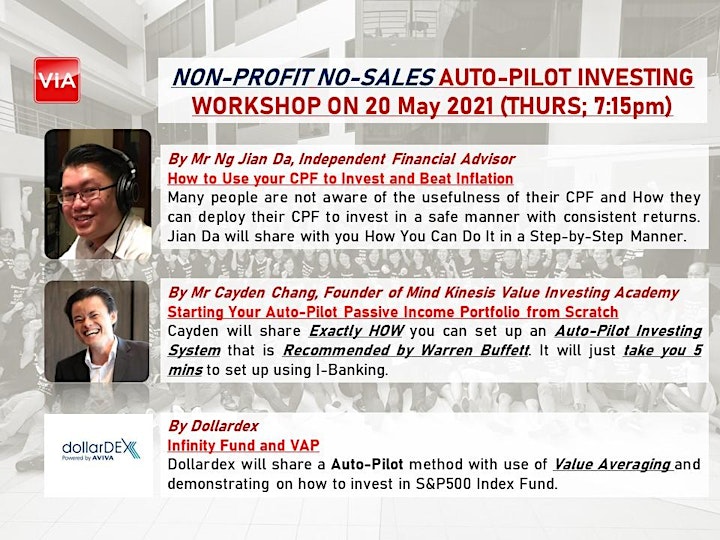 ViA

NON-PROFIT NO-SALES AUTO-PILOT INVESTING WORKSHOP ON 20 May 2021 (THURS; 7:15pm)

By Mr Ng Jian Da, Independent Financial Advisor
How to Use your CPF to Invest and Beat Inflation
Many people are not aware of the usefulness of their CPF and How they can deploy their CPF to invest in a safe manner with consistent returns. Jian Da will share with you How You Can Do It in a Step-by-Step Manner.

By Mr Cayden Chang, Founder of Mind Kinesis Value Investing Academy
Starting Your Auto-Pilot Passive Income Portfolio from Scratch
Cayden will share Exactly HOW you can set up an Auto-Pilot Investing System that is Recommended by Warren Buffett. It will just take you 5 mins to set up using I-Banking.

dollarDEX Powered by AVIVA

By Dollardex
Infinity Fund and VAP
Dollardex will share a Auto-Pilot method with use of Value Averaging and demonstrating on how to invest in S&P500 Index Fund.